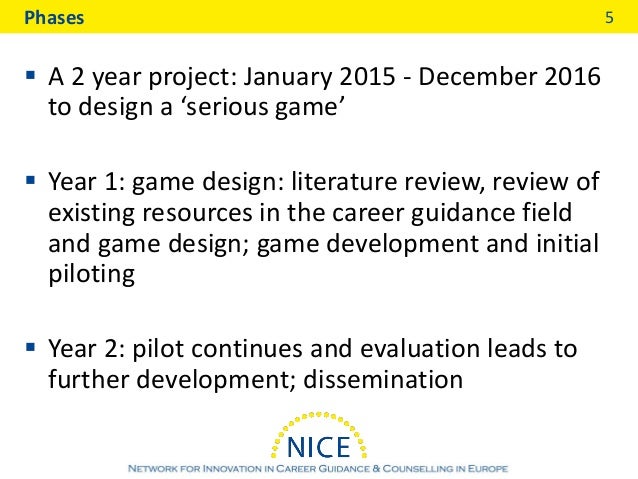 Phases

5

▪ A 2 year project: January 2015 - December 2016 to design a ‘serious game’

▪ Year 1: game design: literature review, review of existing resources in the career guidance field and game design; game development and initial piloting

▪ Year 2: pilot continues and evaluation leads to further development; dissemination

NICE

NETWORK FOR INNOVATION IN CAREER GUIDANCE & COUNSELLING IN EUROPE